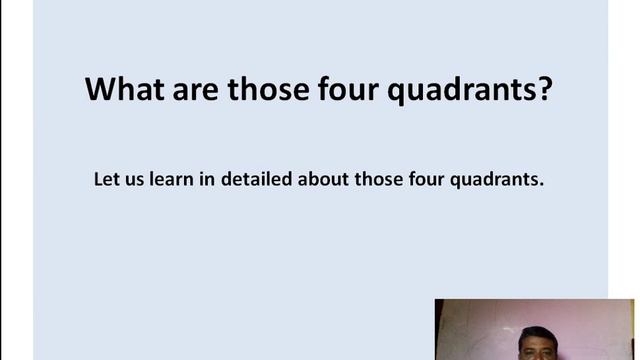 What are those four quadrants?

Let us learn in detailed about those four quadrants.